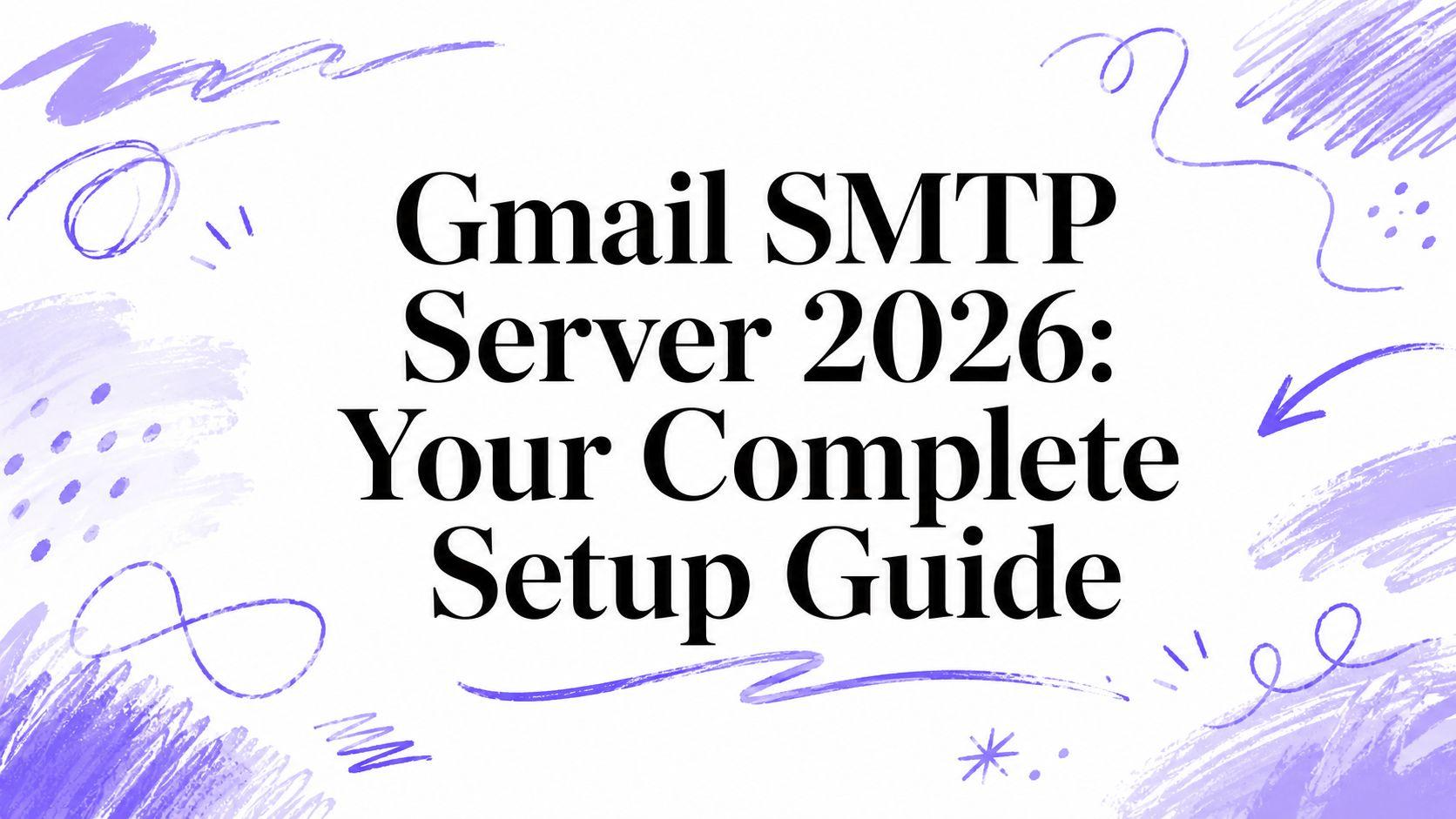 Gmail SMTP Server 2026: Your Complete Setup Guide